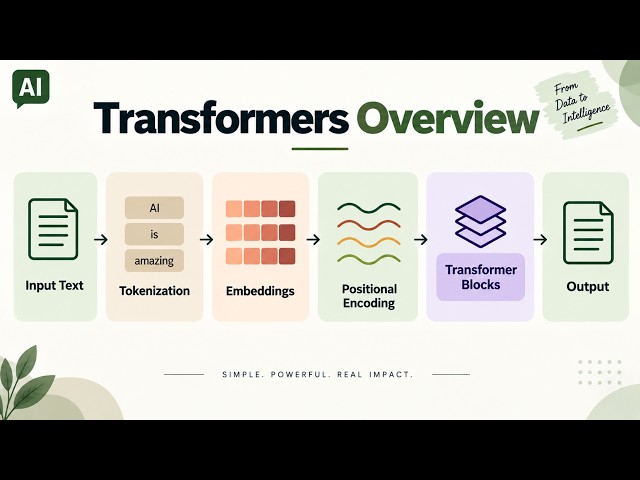 AI

Transformers Overview

From Data to Intelligence

Input Text

AI
is
amazing
Tokenization

Embeddings

Positional Encoding

Transformer Blocks

Output

SIMPLE. POWERFUL. REAL IMPACT.